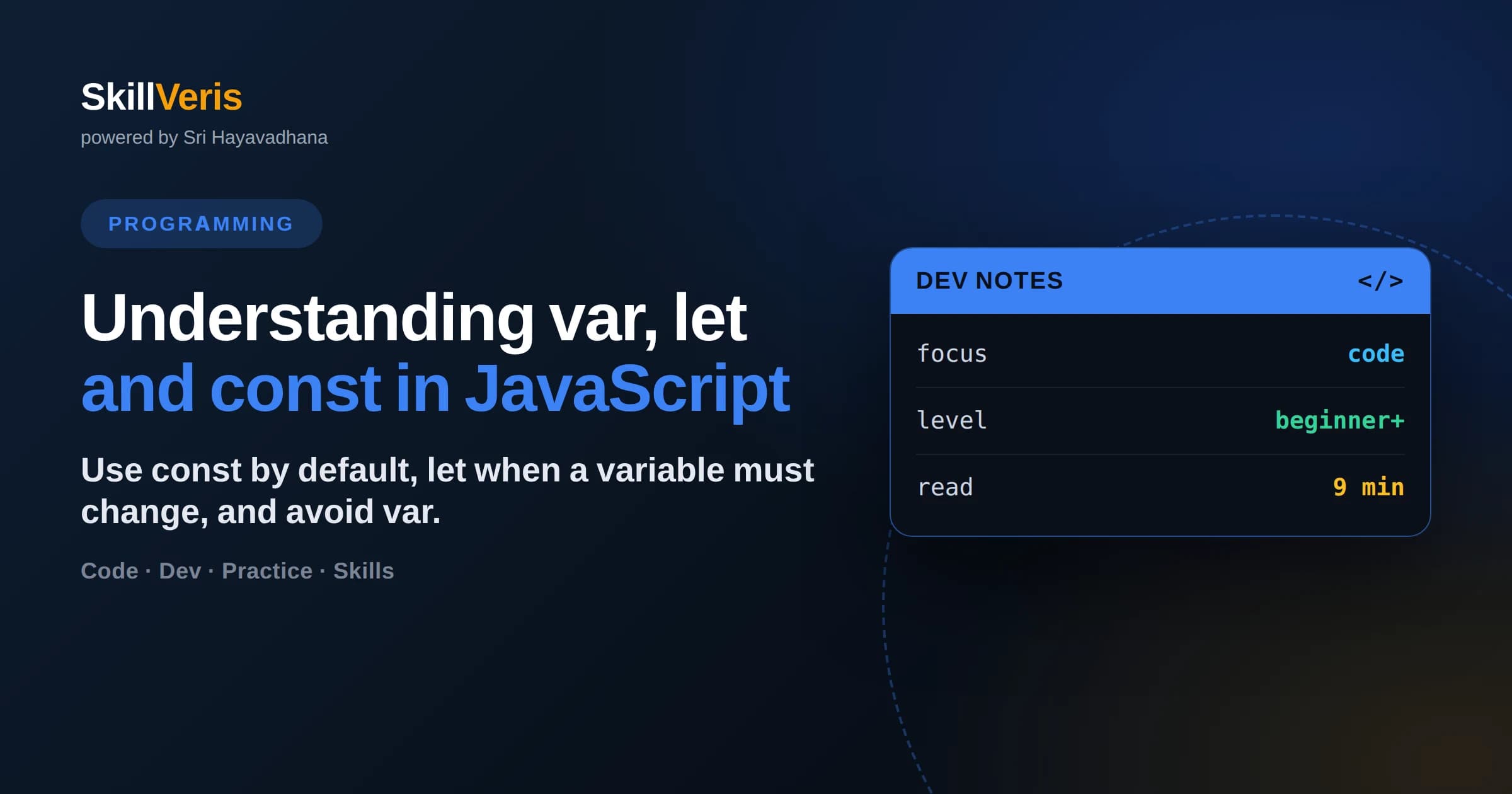 SkillVeris
powered by Sri Hayavadhana

PROGRAMMING

Understanding var, let and const in JavaScript

Use const by default, let when a variable must change, and avoid var.

Code · Dev · Practice · Skills

DEV NOTES </>

| focus | code |
|---|---|
| level | beginner+ |
| read | 9 min |